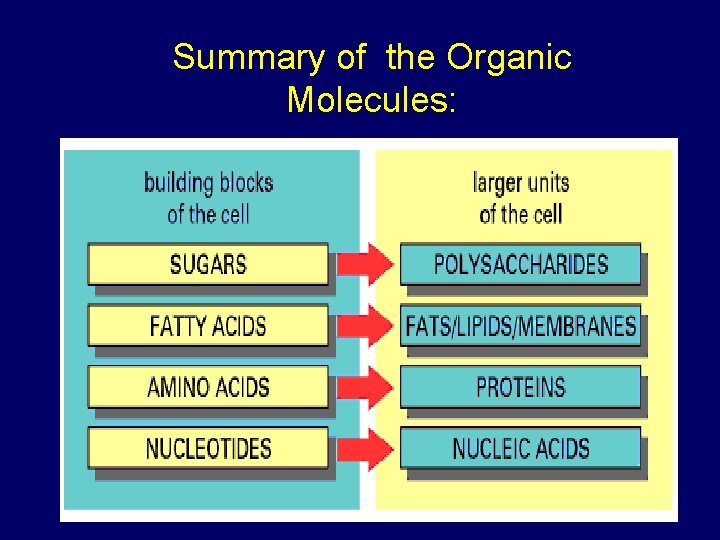 Summary of the Organic Molecules:

building blocks of the cell

SUGARS

FATTY ACIDS

AMINO ACIDS

NUCLEOTIDES

larger units of the cell

POLYSACCHARIDES

FATS/LIPIDS/MEMBRANES

PROTEINS

NUCLEIC ACIDS